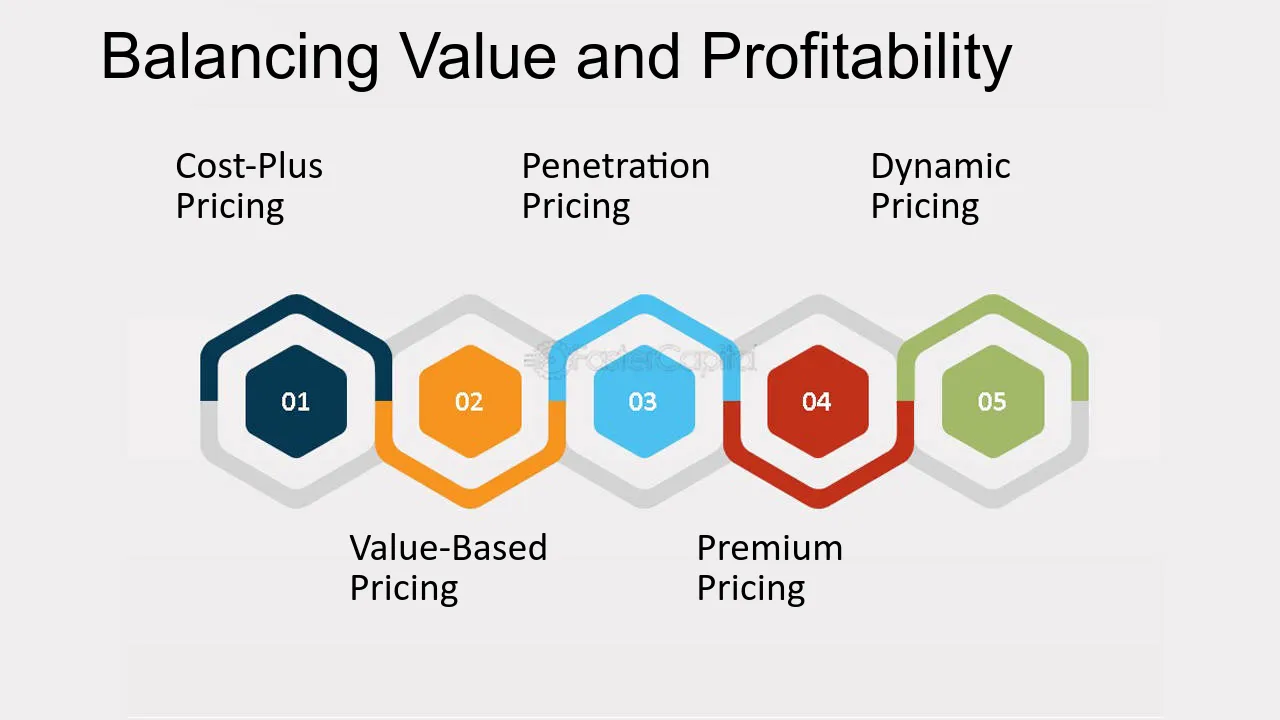 Balancing Value and Profitability

Cost-Plus Pricing

Penetration Pricing

Dynamic Pricing

01

02

03

04

05

Value-Based Pricing

Premium Pricing

FasterCapital